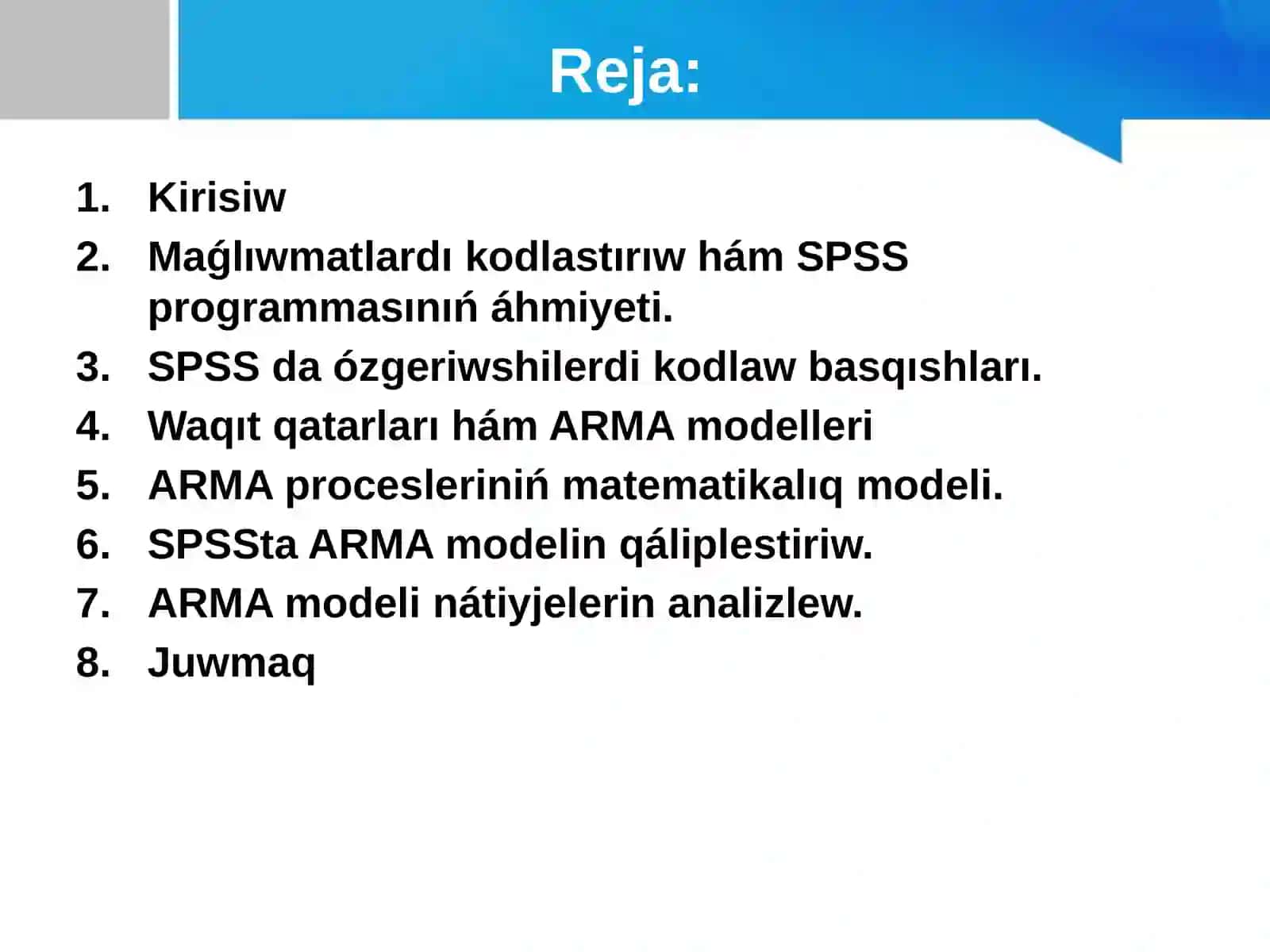 Reja:

1. Kirisiw
2. Maǵlıwmatlardı kodlastırıw hám SPSS programmasınıń áhmiyeti.
3. SPSS da ózgeriwshilerdi kodlaw basqıshları.
4. Waqıt qatarları hám ARMA modelleri
5. ARMA procesleriniń matematikalıq modeli.
6. SPSSta ARMA modelin qáliplestiriw.
7. ARMA modeli nátiyjelerin analizlew.
8. Juwmaq